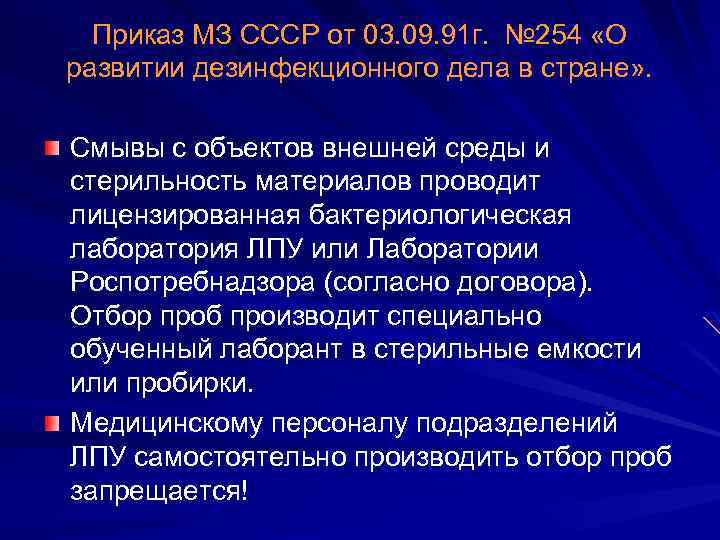 Приказ МЗ СССР от 03.09.91г. №254 «О развитии дезинфекционного дела в стране».

Смывы с объектов внешней среды и стерильность материалов проводит лицензированная бактериологическая лаборатория ЛПУ или Лаборатории Роспотребнадзора (согласно договора). Отбор проб производит специально обученный лаборант в стерильные емкости или пробирки.

Медицинскому персоналу подразделений ЛПУ самостоятельно производить отбор проб запрещается!